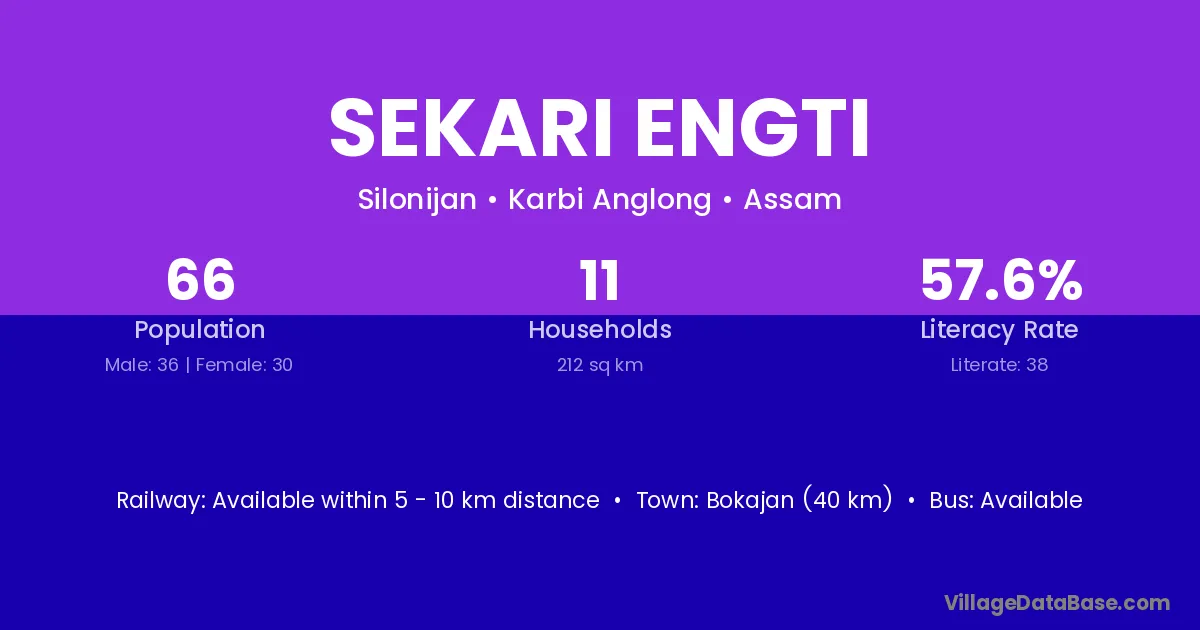 SEKARI ENGTI

Silonijan • Karbi Anglong • Assam

66
Population
Male: 36 | Female: 30

11
Households
212 sq km

57.6%
Literacy Rate
Literate: 38

Railway: Available within 5 - 10 km distance • Town: Bokajan (40 km) • Bus: Available

VillageDataBase.com